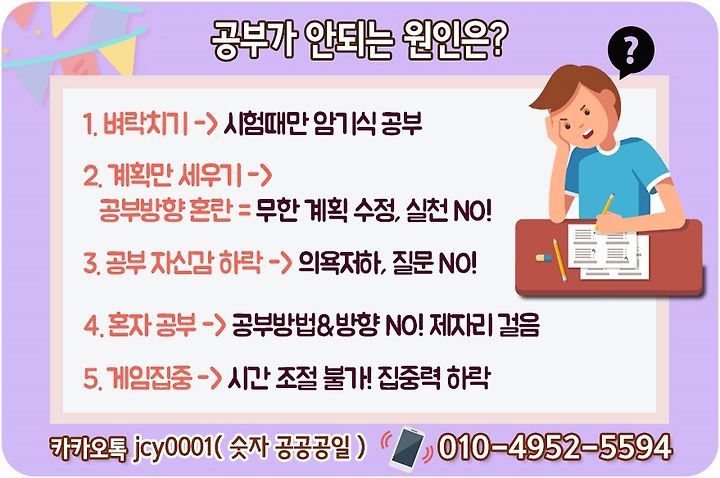 공부가 안되는 원인은?

?

1. 벼락치기 -> 시험때만 암기식 공부

2. 계획만 세우기 -> 공부방향 혼란 = 무한 계획 수정, 실천 NO!

3. 공부 자신감 하락 -> 의욕저하, 질문 NO!

4. 혼자 공부 -> 공부방법&방향 NO! 제자리 걸음

5. 게임집중 -> 시간 조절 불가! 집중력 하락

카카오톡 jcy0001( 숫자 공공공일 ) 010-4952-5594